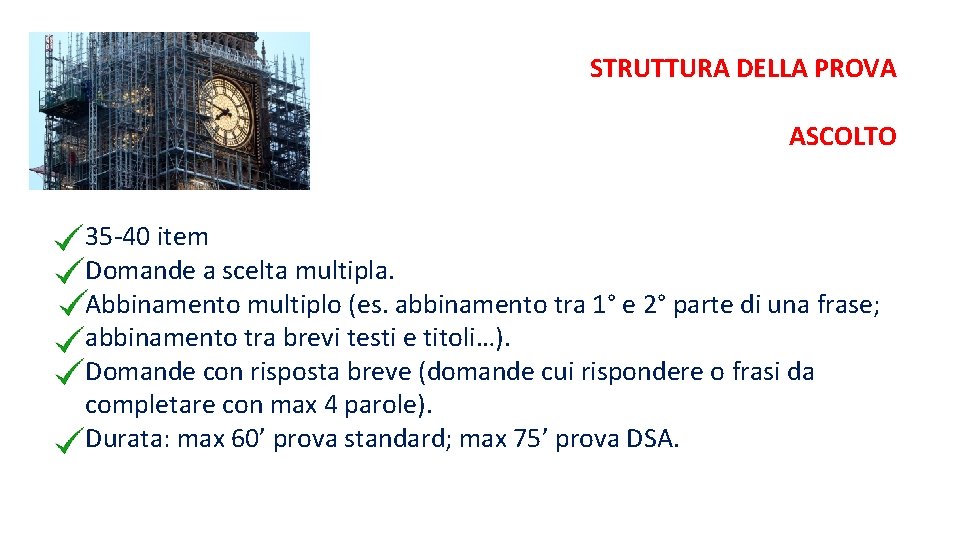 STRUTTURA DELLA PROVA

ASCOLTO

✓35-40 item
✓Domande a scelta multipla.
✓Abbinamento multiplo (es. abbinamento tra 1° e 2° parte di una frase;
✓abbinamento tra brevi testi e titoli…).
✓Domande con risposta breve (domande cui rispondere o frasi da completare con max 4 parole).
✓Durata: max 60’ prova standard; max 75’ prova DSA.